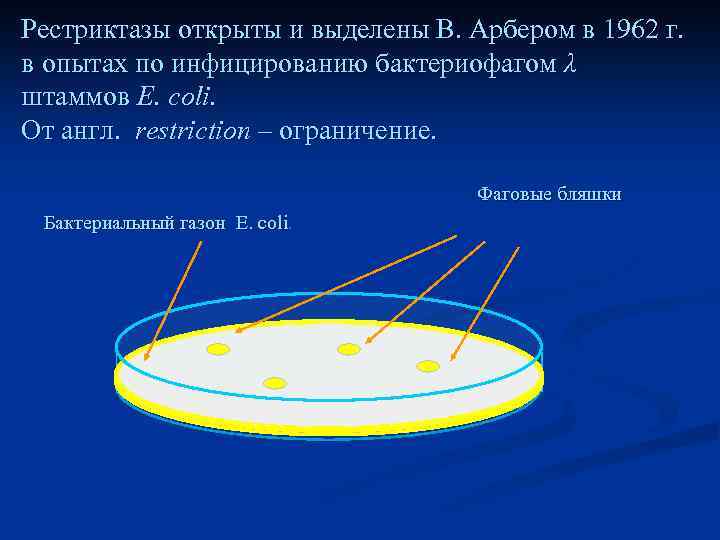 Рестриктазы открыты и выделены В. Арбером в 1962 г. в опытах по инфицированию бактериофагом $\lambda$ штаммов E. coli.
От англ. restriction – ограничение.

Фаговые бляшки

Бактериальный газон E. coli